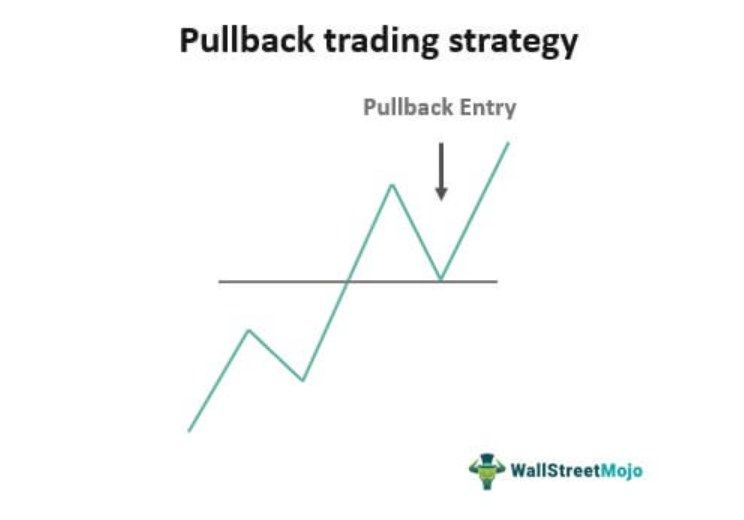 Pullback trading strategy

Pullback Entry

WallStreetMojo